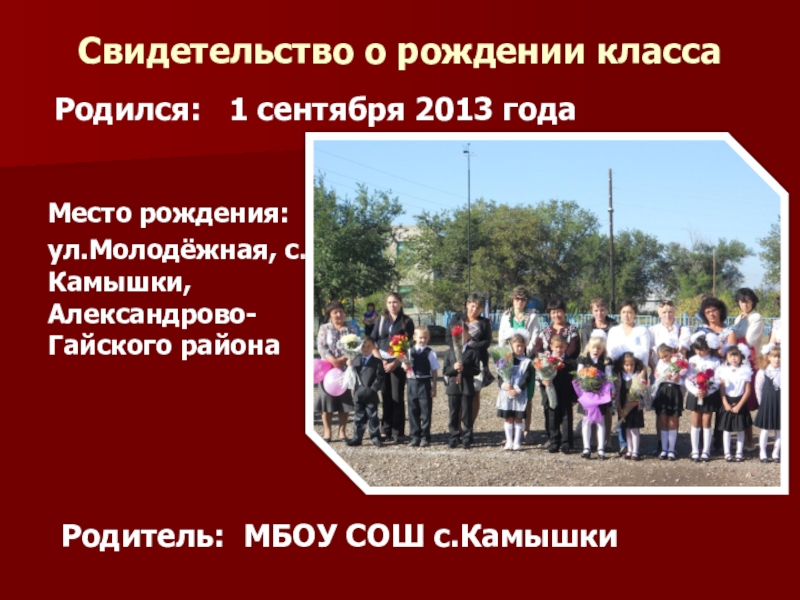 Свидетельство о рождении класса

Родился: 1 сентября 2013 года

Место рождения:
ул.Молодёжная, с. Камышки, Александрово-Гайского района

Родитель: МБОУ СОШ с.Камышки